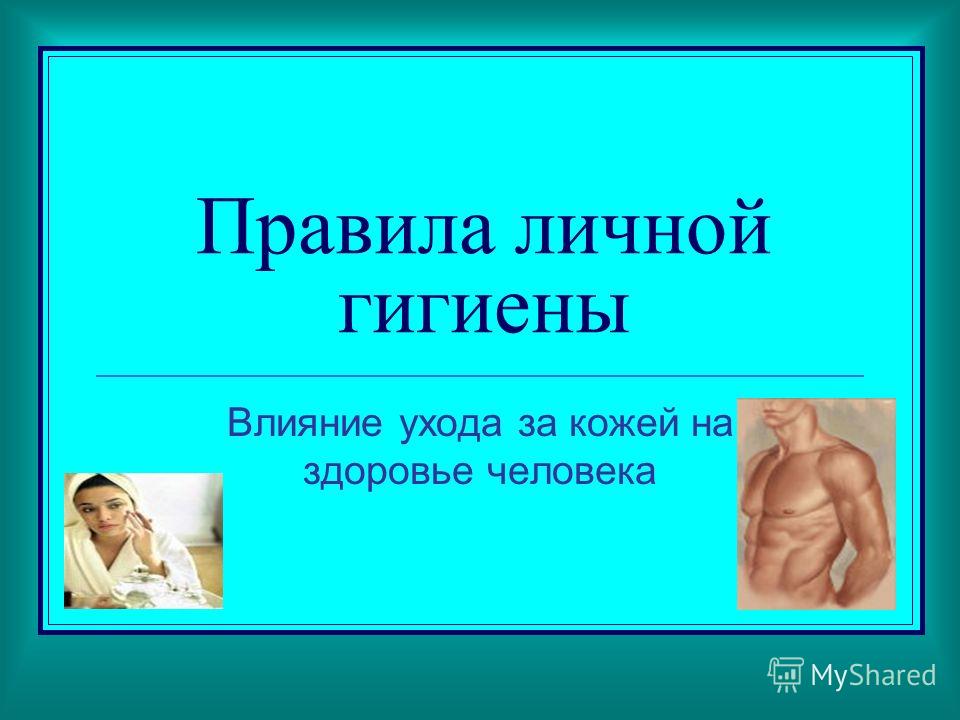 Правила личной гигиены

Влияние ухода за кожей на здоровье человека

MyShared